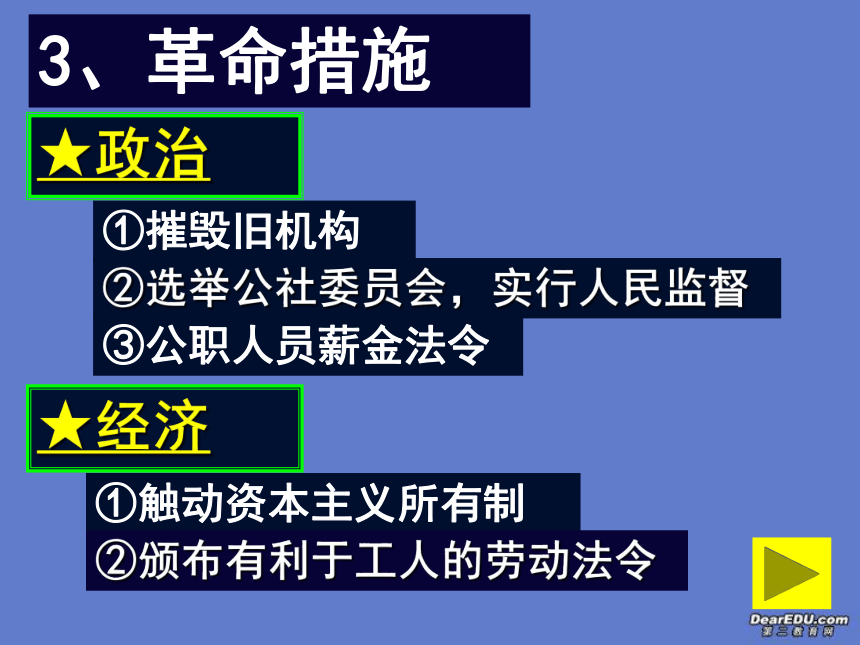 3、革命措施

★政治

①摧毁旧机构
②选举公社委员会，实行人民监督
③公职人员薪金法令

★经济

①触动资本主义所有制
②颁布有利于工人的劳动法令

DearEDU.com
第二教育网